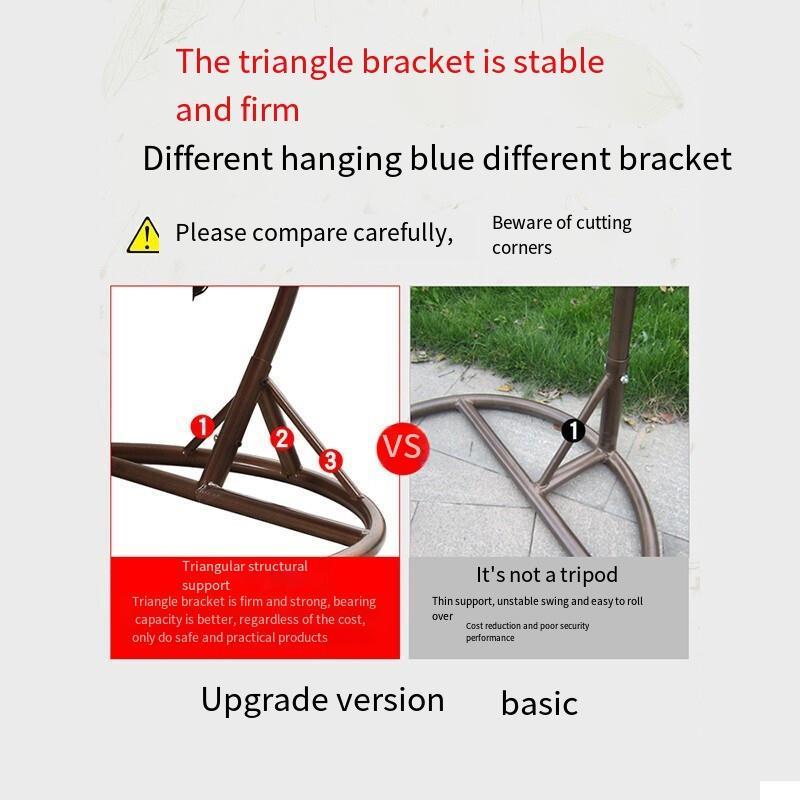 The triangle bracket is stable and firm

Different hanging blue different bracket

Please compare carefully,

Beware of cutting corners

1

2

3

VS

1

Triangular structural support

Triangle bracket is firm and strong, bearing capacity is better, regardless of the cost, only do safe and practical products

It's not a tripod

Thin support, unstable swing and easy to roll over

Cost reduction and poor security performance

Upgrade version

basic